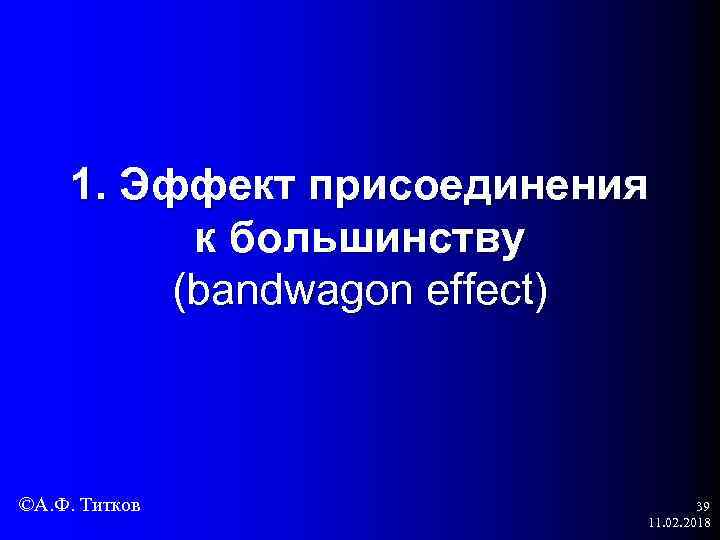 1. Эффект присоединения к большинству
(bandwagon effect)

©А.Ф. Титков

39
11.02.2018